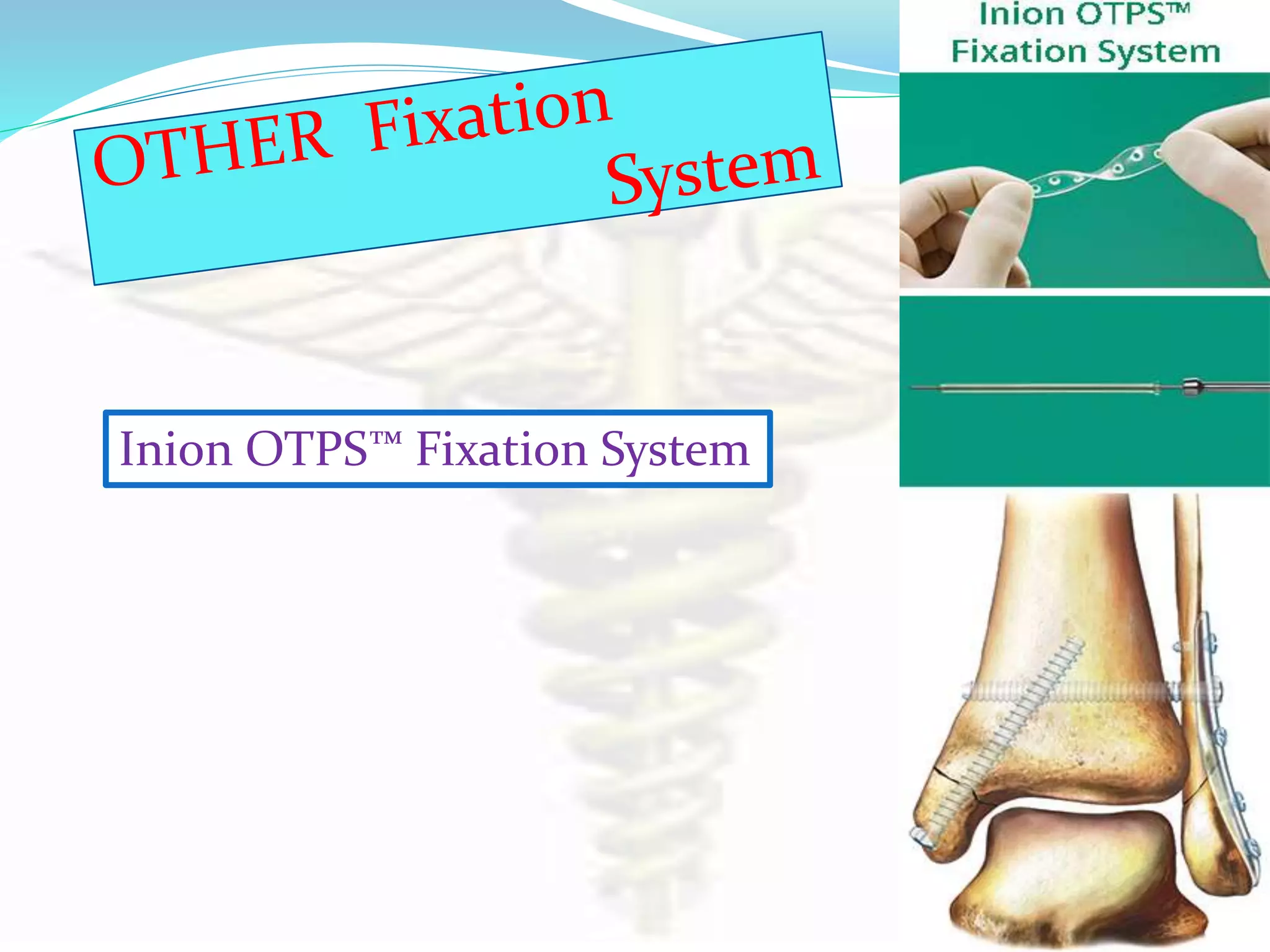 OTHER Fixation System

Inion OTPS™ Fixation System

Inion OTPS™ Fixation System